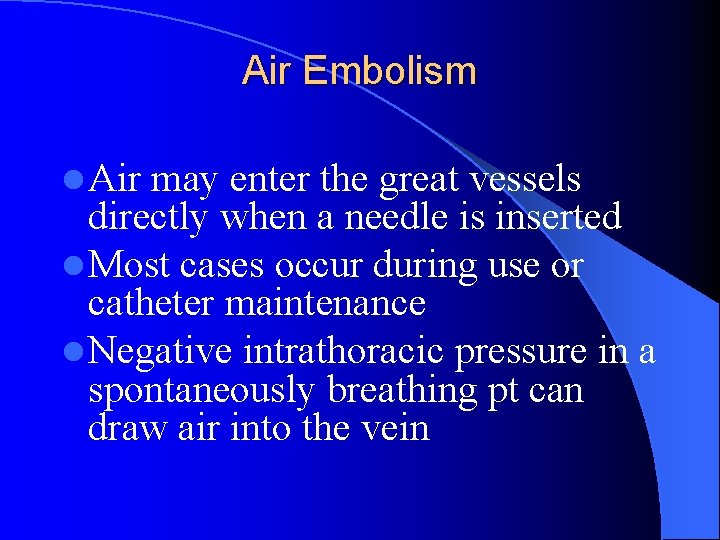 Air Embolism

- Air may enter the great vessels directly when a needle is inserted
- Most cases occur during use or catheter maintenance
- Negative intrathoracic pressure in a spontaneously breathing pt can draw air into the vein